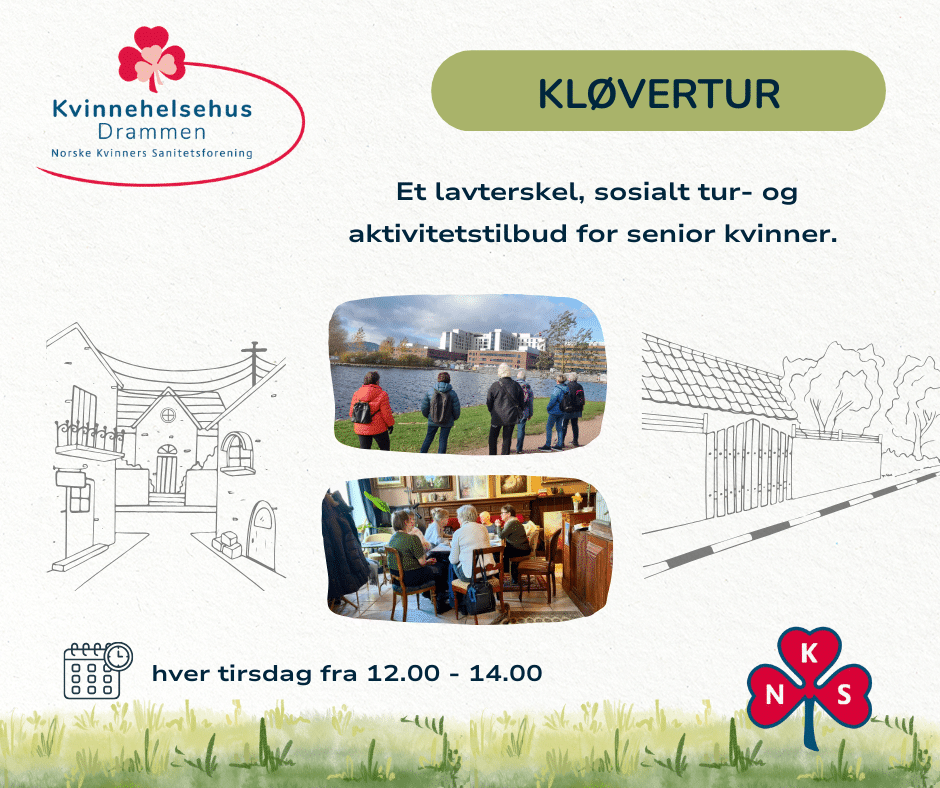 Kvinnehelsehus
Drammen
Norske Kvinners Sanitetsforening

KLØVERTUR

Et lavterskel, sosialt tur- og aktivitetstilbud for senior kvinner.

hver tirsdag fra 12.00 - 14.00

K
N S